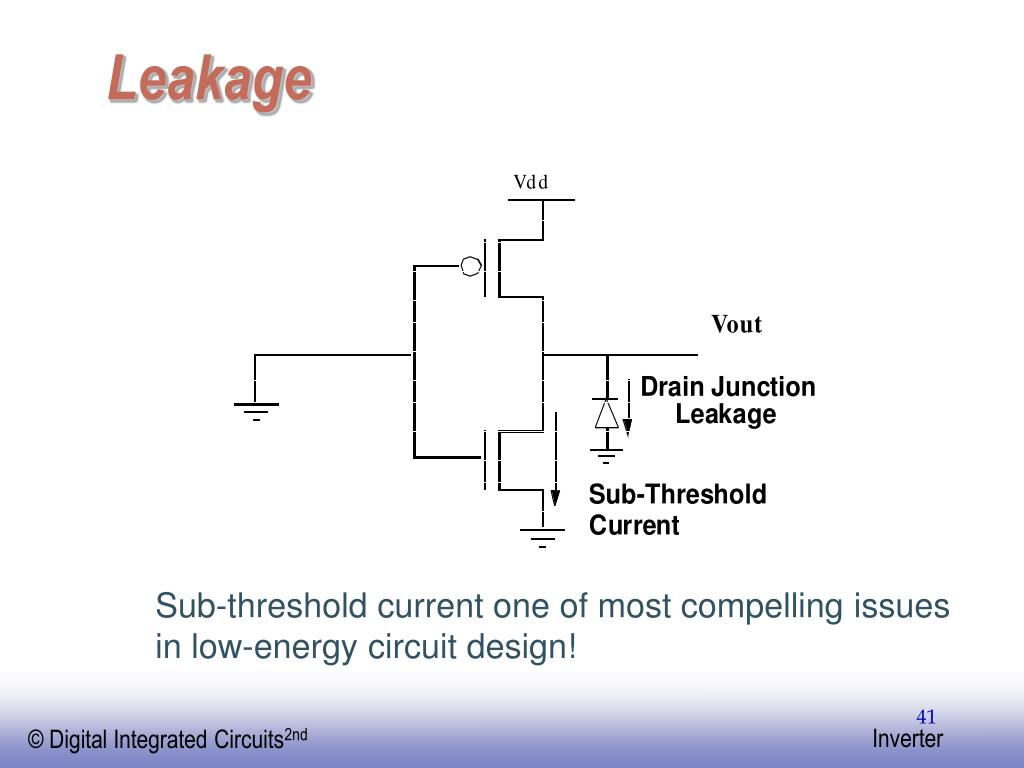 Leakage

Vdd

Vout

Drain Junction Leakage

Sub-Threshold Current

Sub-threshold current one of most compelling issues in low-energy circuit design!

41

© Digital Integrated Circuits$^{2nd}$

Inverter